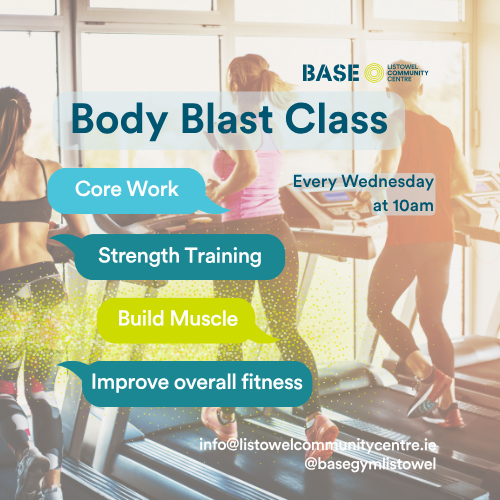 BASE LISTOWEL COMMUNITY CENTRE

Body Blast Class

Core Work

Every Wednesday at 10am

Strength Training

Build Muscle

Improve overall fitness

info@listowelcommunitycentre.ie
@basegymlistowel